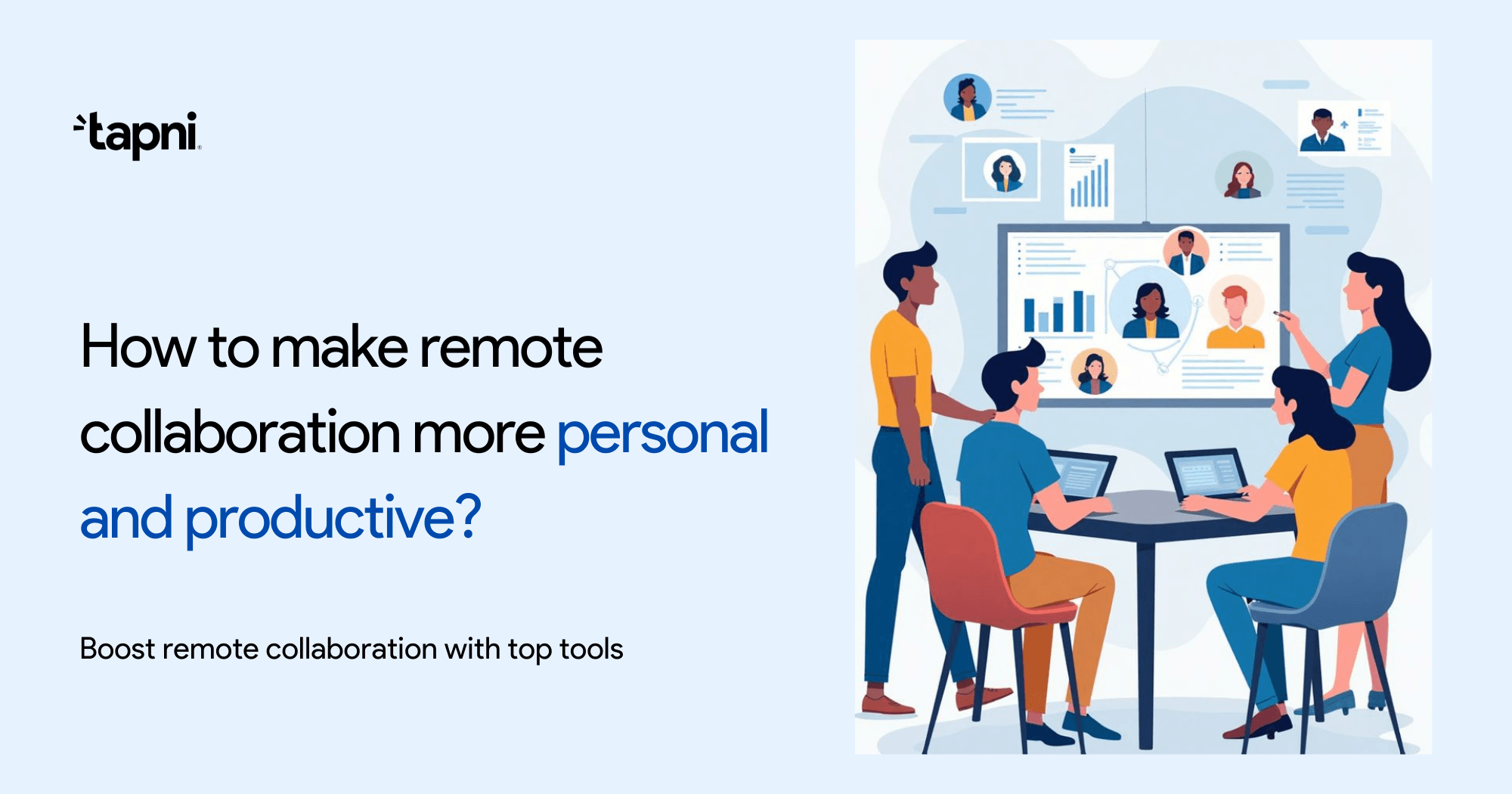 tapni

How to make remote collaboration more personal and productive?

Boost remote collaboration with top tools